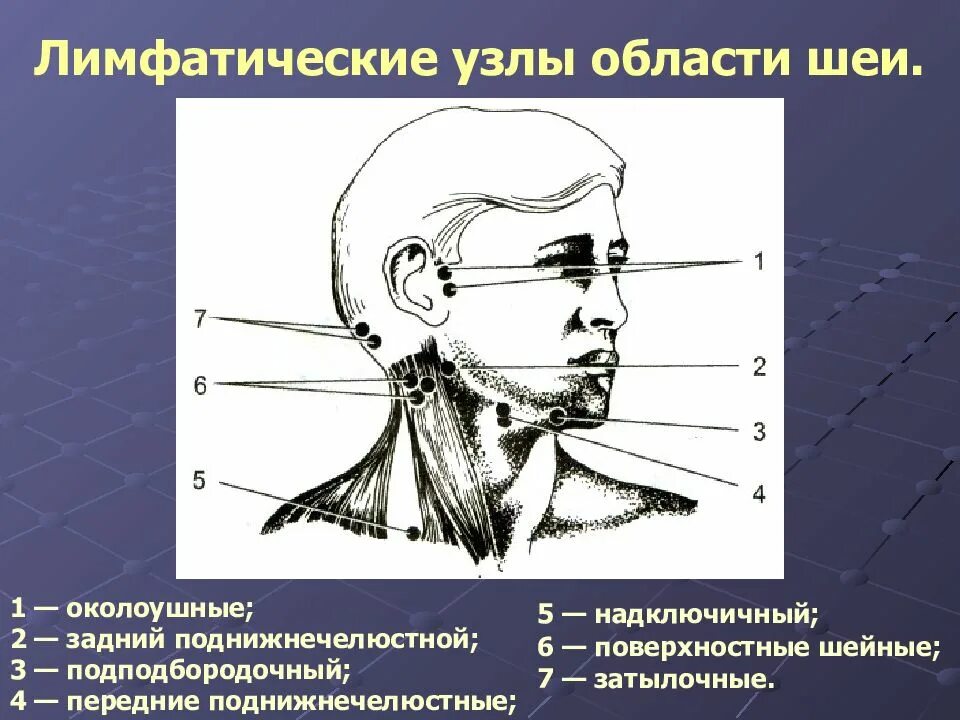 Лимфатические узлы области шеи.

1
7
2
6
3
5
4

1 — околоушные;
2 — задний поднижнечелюстной;
3 — подподбородочный;
4 — передние поднижнечелюстные;

5 — надключичный;
6 — поверхностные шейные;
7 — затылочные.